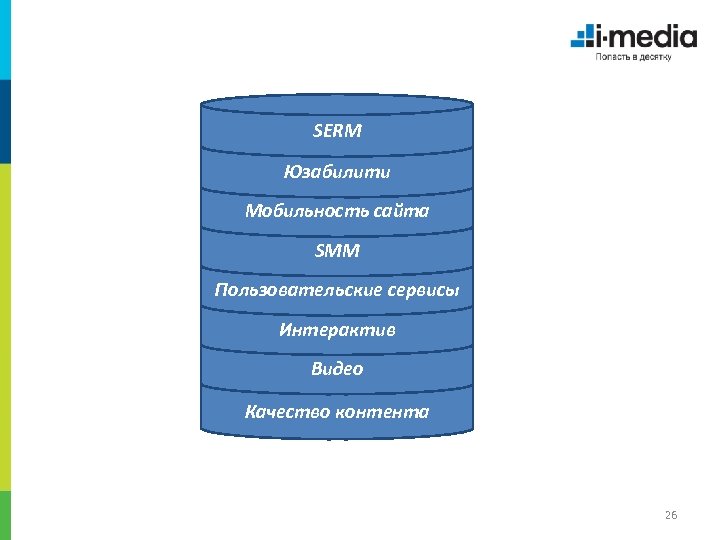 i-media
Попасть в десятку

SERM

Юзабилити

Мобильность сайта

SMM

Пользовательские сервисы

Интерактив

Видео

Качество контента

26